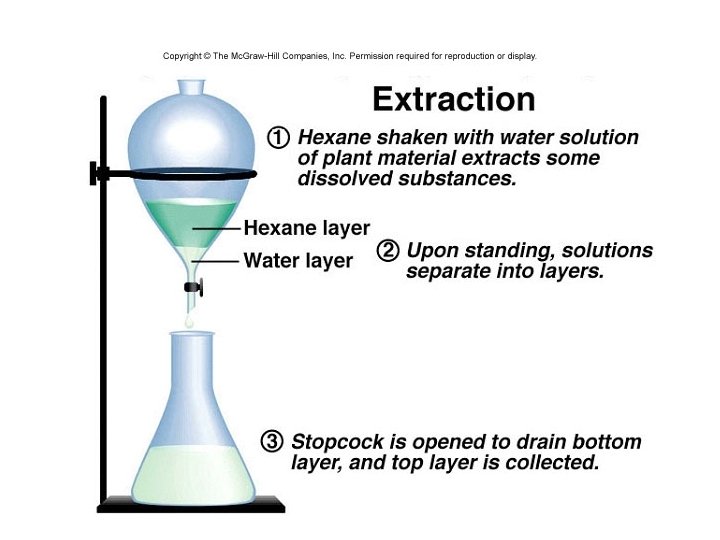 Copyright © The McGraw-Hill Companies, Inc. Permission required for reproduction or display.

Extraction

① Hexane shaken with water solution of plant material extracts some dissolved substances.

Hexane layer

Water layer

② Upon standing, solutions separate into layers.

③ Stopcock is opened to drain bottom layer, and top layer is collected.